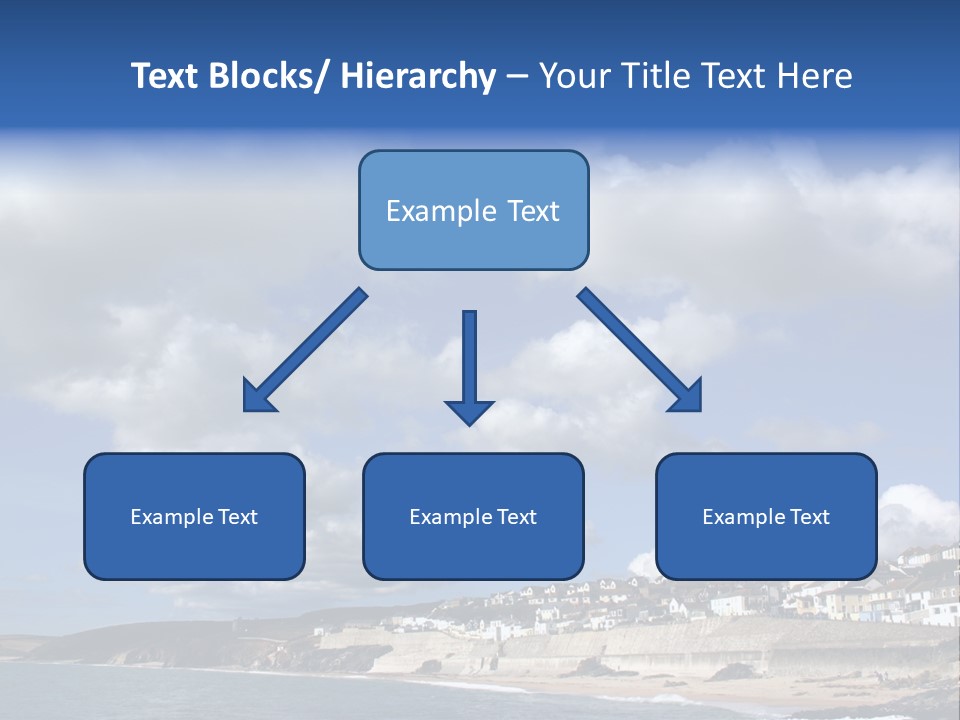 Text Blocks/ Hierarchy – Your Title Text Here

Example Text

Example Text

Example Text

Example Text